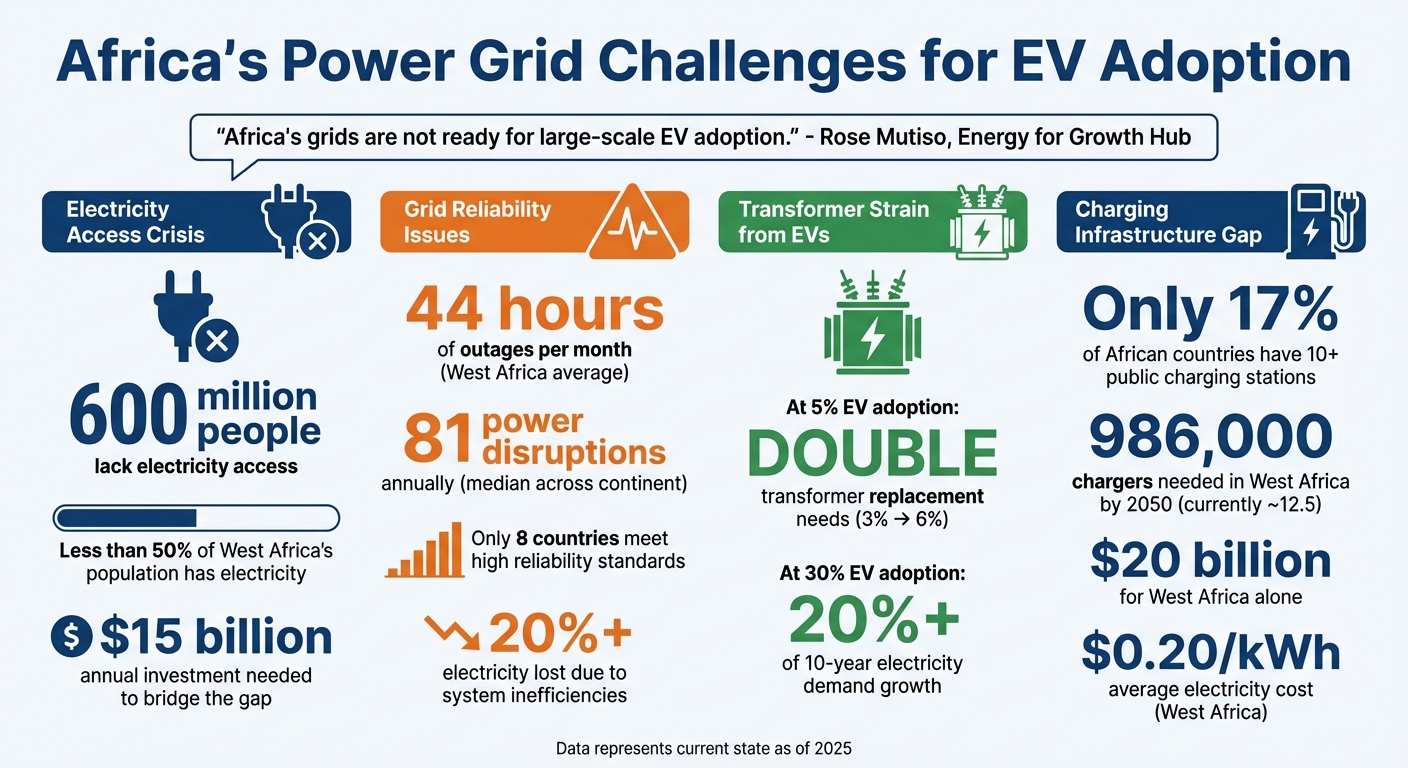 Africa's Power Grid Challenges for EV Adoption

"Africa's grids are not ready for large-scale EV adoption." - Rose Mutiso, Energy for Growth Hub

Electricity Access Crisis

600 million people
lack electricity access

Less than 50% of West Africa's population has electricity

$15 billion
annual investment needed to bridge the gap

Grid Reliability Issues

44 hours
of outages per month
(West Africa average)

81 power disruptions
annually (median across continent)

Only 8 countries meet high reliability standards

20%+
electricity lost due to system inefficiencies

Transformer Strain from EVs

At 5% EV adoption:
DOUBLE
transformer replacement needs (3% → 6%)

At 30% EV adoption:
20%+
of 10-year electricity demand growth

Charging Infrastructure Gap

Only 17%
of African countries have 10+ public charging stations

986,000
chargers needed in West Africa by 2050 (currently ~12.5)

$20 billion
for West Africa alone

$0.20/kWh
average electricity cost
(West Africa)

Data represents current state as of 2025